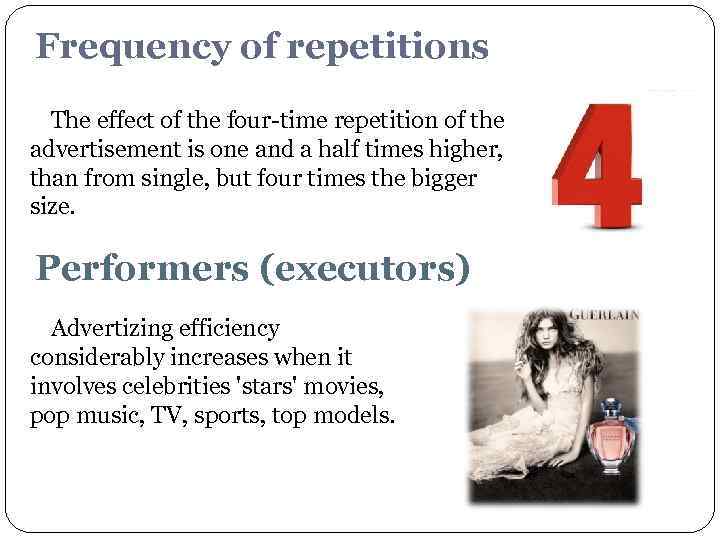 Frequency of repetitions

The effect of the four-time repetition of the advertisement is one and a half times higher, than from single, but four times the bigger size.

4

Performers (executors)

Advertizing efficiency considerably increases when it involves celebrities 'stars' movies, pop music, TV, sports, top models.

GUERLAIN